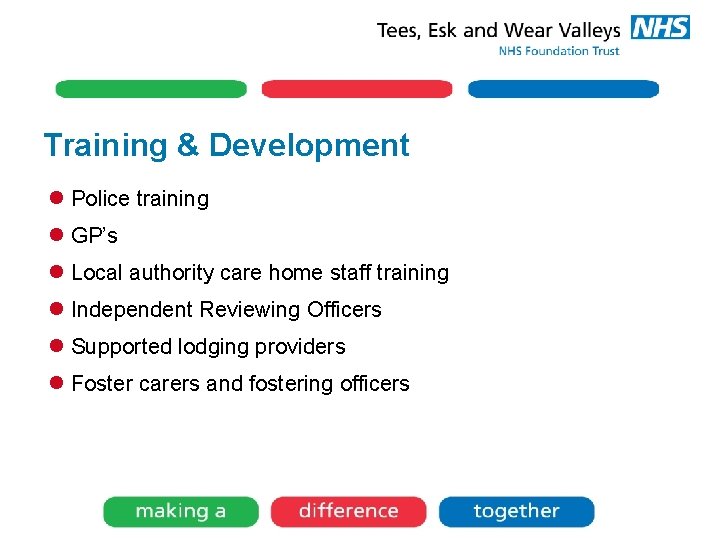 Tees, Esk and Wear Valleys NHS
NHS Foundation Trust

Training & Development

• Police training
• GP's
• Local authority care home staff training
• Independent Reviewing Officers
• Supported lodging providers
• Foster carers and fostering officers

making a difference together